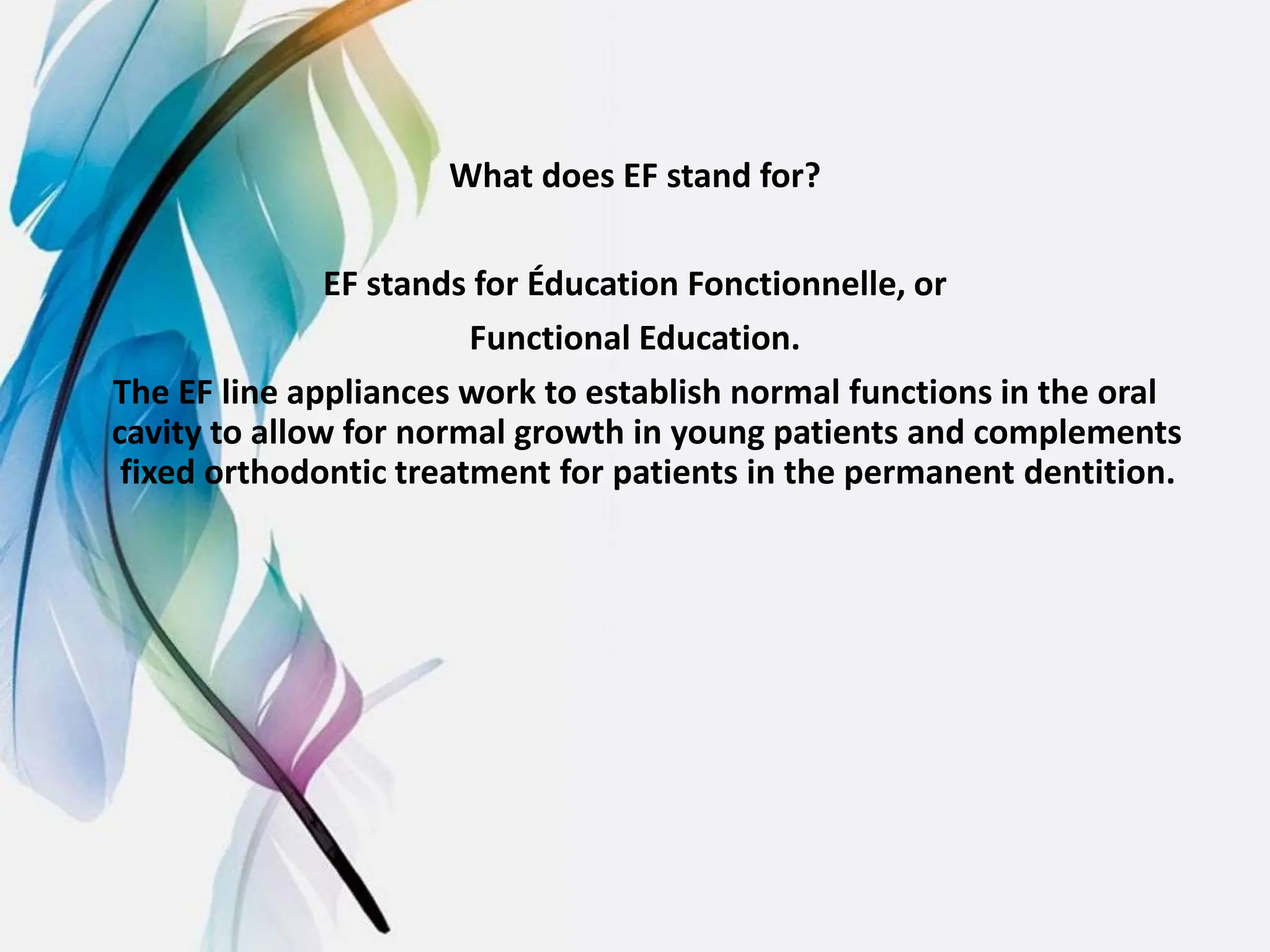 What does EF stand for?

EF stands for Éducation Fonctionnelle, or

Functional Education.

The EF line appliances work to establish normal functions in the oral cavity to allow for normal growth in young patients and complements fixed orthodontic treatment for patients in the permanent dentition.